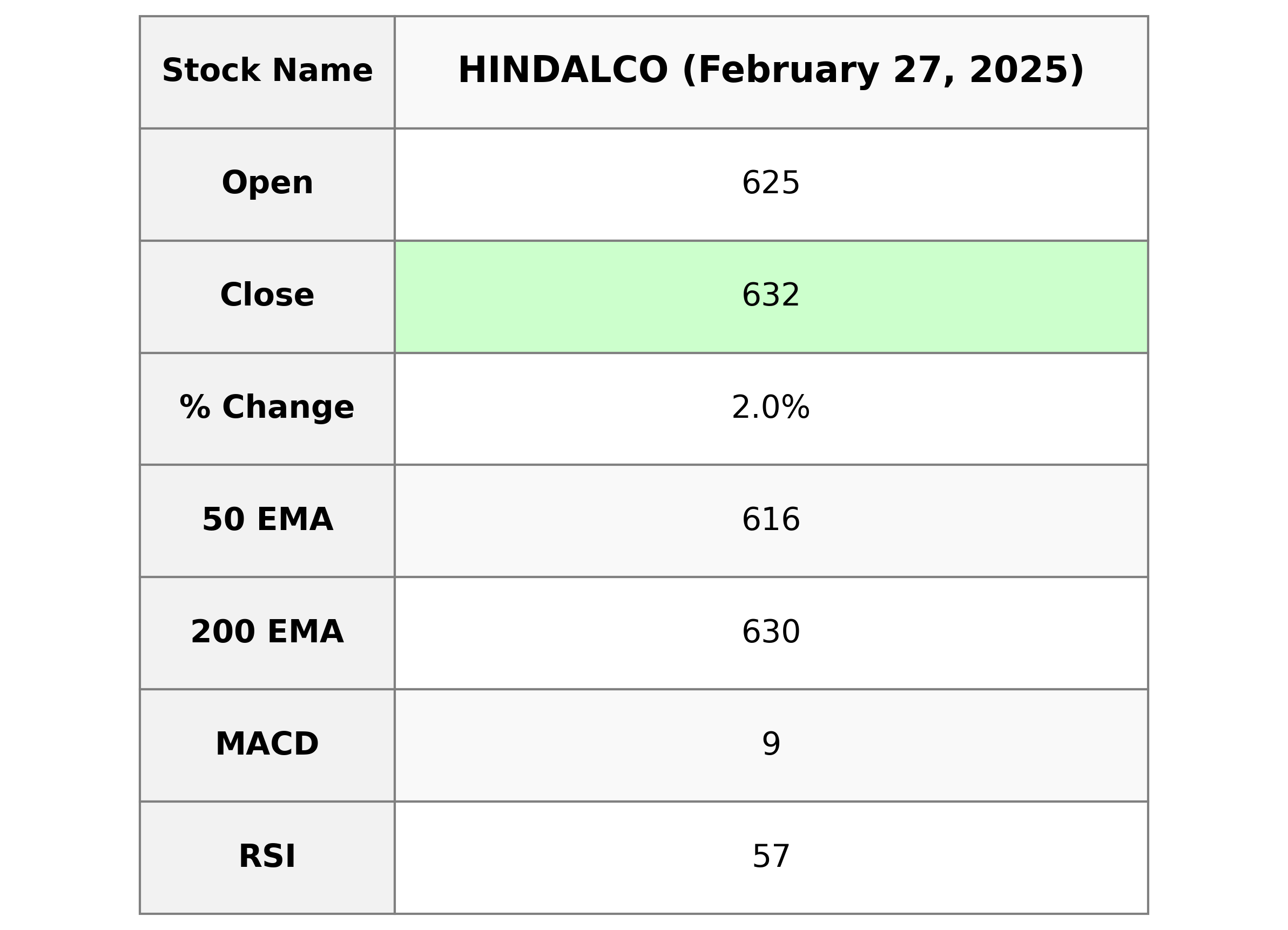 | Stock Name | HINDALCO (February 27, 2025) |
|---|---|
| Open | 625 |
| Close | 632 |
| % Change | 2.0% |
| 50 EMA | 616 |
| 200 EMA | 630 |
| MACD | 9 |
| RSI | 57 |